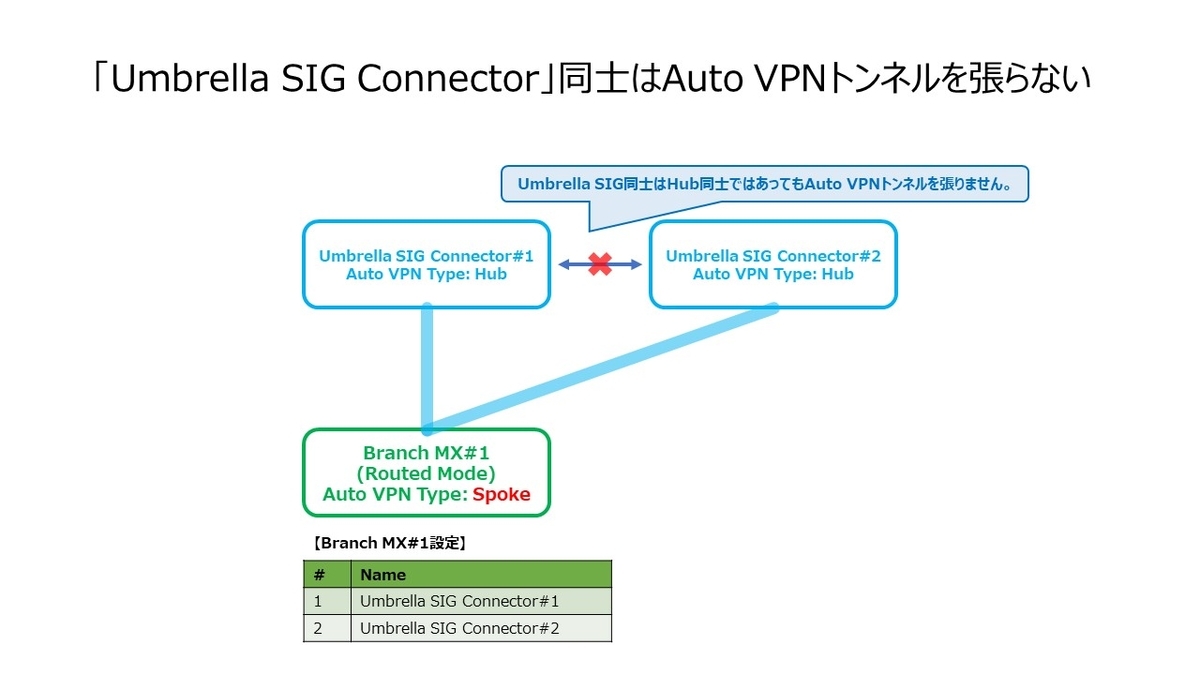 「Umbrella SIG Connector」同士はAuto VPNトンネルを張らない

Umbrella SIG同士はHub同士ではあってもAuto VPNトンネルを張りません。

Umbrella SIG Connector#1
Auto VPN Type: Hub

Umbrella SIG Connector#2
Auto VPN Type: Hub

Branch MX#1
(Routed Mode)
Auto VPN Type: Spoke

【Branch MX#1設定】

| # | Name |
|---|---|
| 1 | Umbrella SIG Connector#1 |
| 2 | Umbrella SIG Connector#2 |